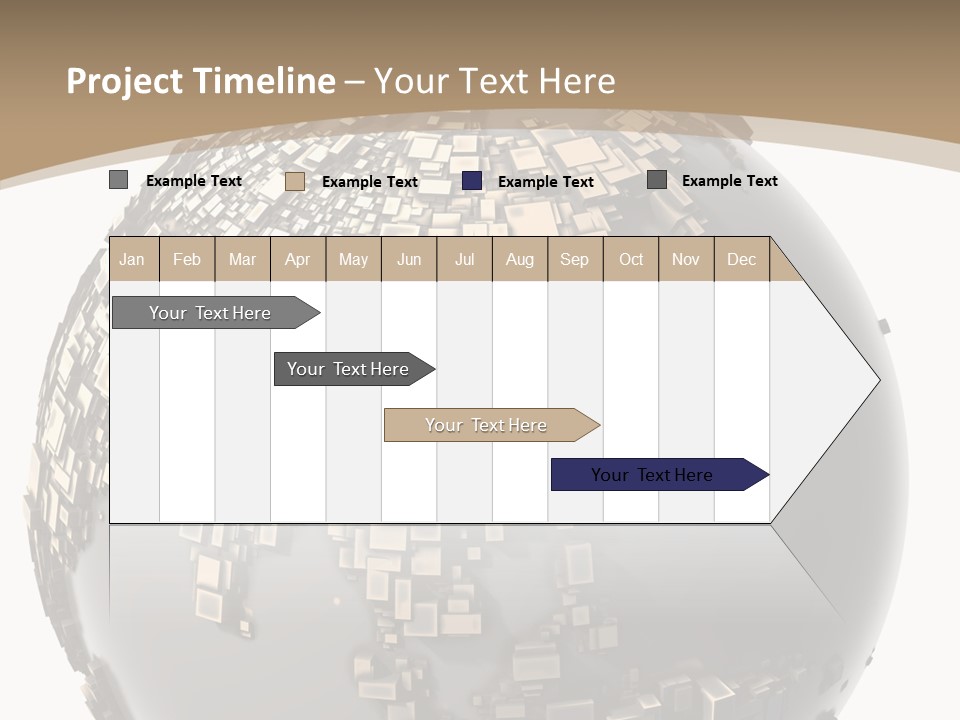 Project Timeline – Your Text Here

Example Text Example Text Example Text Example Text

| Jan | Feb | Mar | Apr | May | Jun | Jul | Aug | Sep | Oct | Nov | Dec |
|---|---|---|---|---|---|---|---|---|---|---|---|

Your Text Here

Your Text Here

Your Text Here

Your Text Here